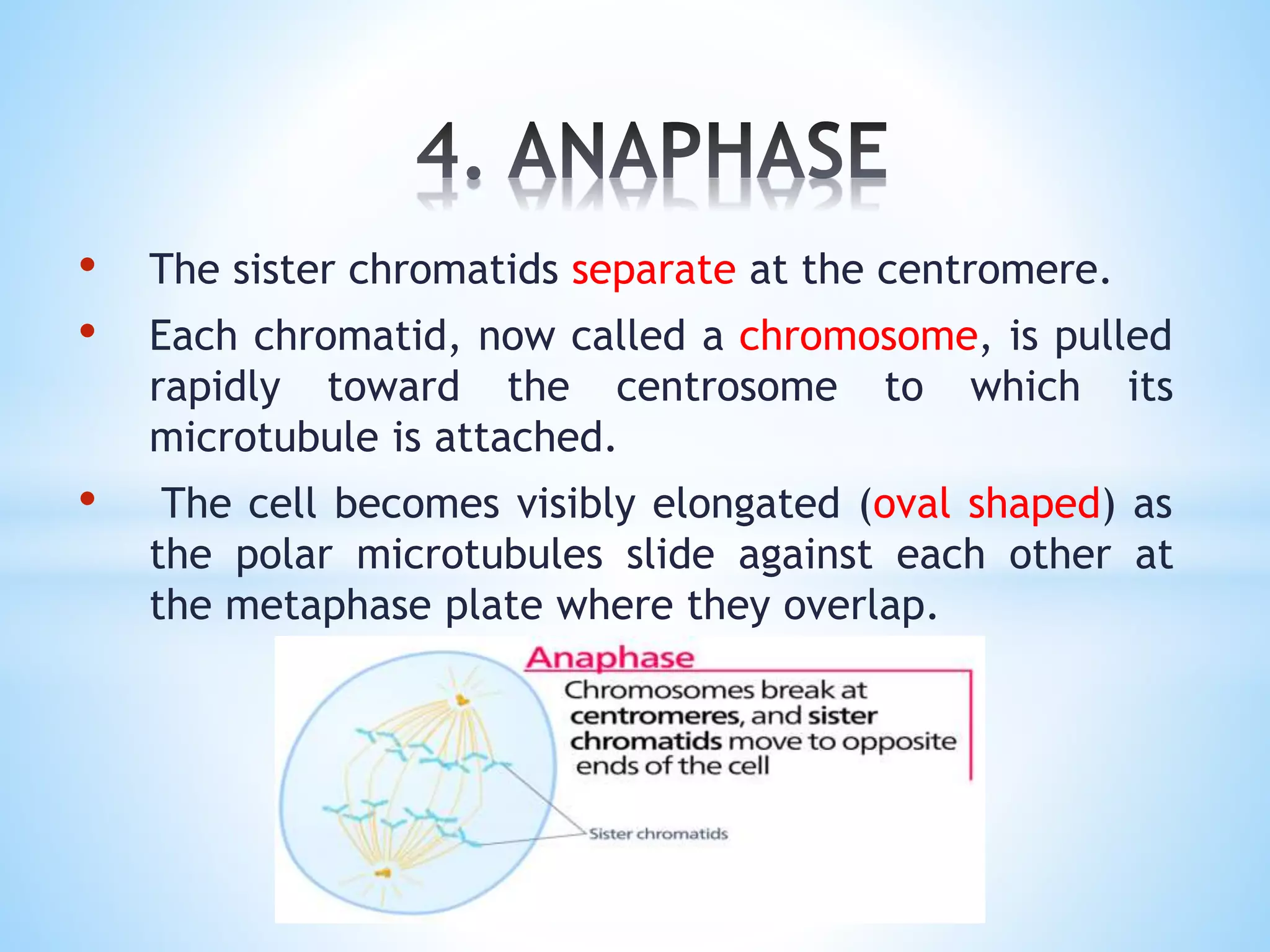 4. ANAPHASE

• The sister chromatids separate at the centromere.

• Each chromatid, now called a chromosome, is pulled rapidly toward the centrosome to which its microtubule is attached.

• The cell becomes visibly elongated (oval shaped) as the polar microtubules slide against each other at the metaphase plate where they overlap.

Anaphase

Chromosomes break at centromeres, and sister chromatids move to opposite ends of the cell

Sister chromatids